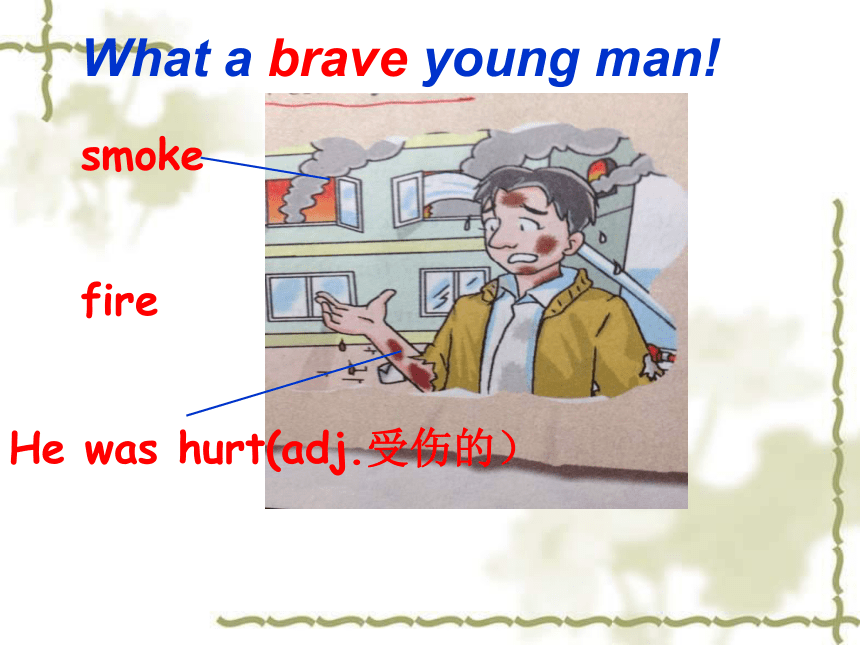 What a brave young man!

smoke

fire

He was hurt(adj.受伤的）